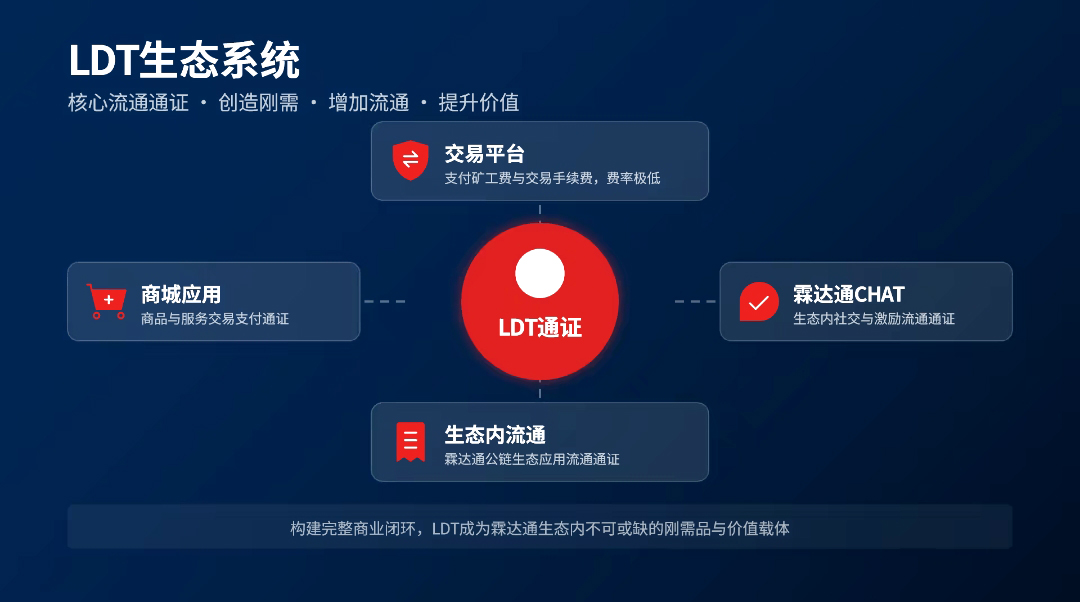 LDT生态系统

核心流通通证 · 创造刚需 · 增加流通 · 提升价值

交易平台
支付矿工费与交易手续费，费率极低

商城应用
商品与服务交易支付通证

LDT通证

霖达通CHAT
生态内社交与激励流通通证

生态内流通
霖达通公链生态应用流通通证

构建完整商业闭环，LDT成为霖达通生态内不可或缺的刚需品与价值载体